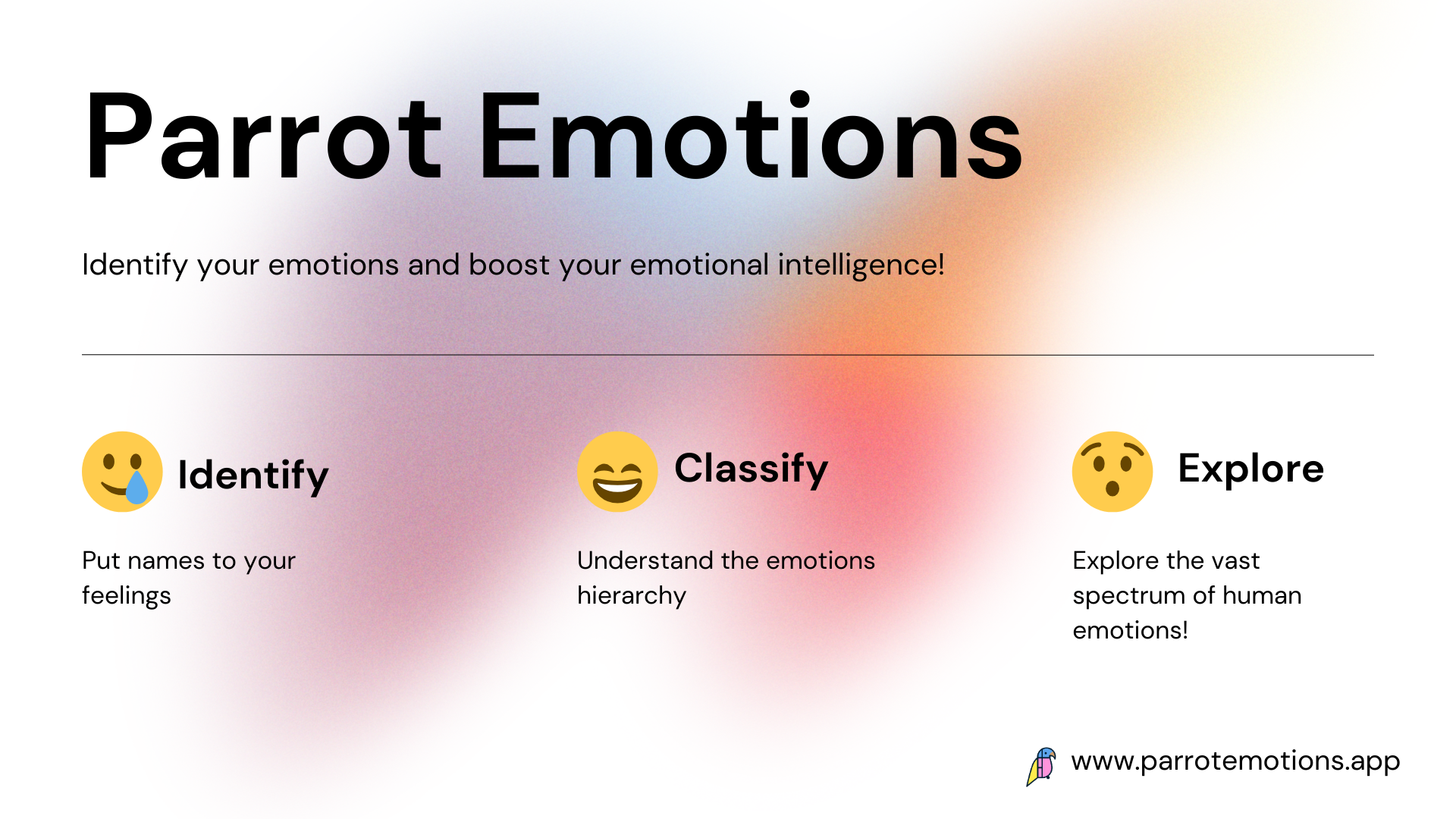 Parrot Emotions

Identify your emotions and boost your emotional intelligence!

Identify

Put names to your feelings

Classify

Understand the emotions hierarchy

Explore

Explore the vast spectrum of human emotions!

www.parrotemotions.app